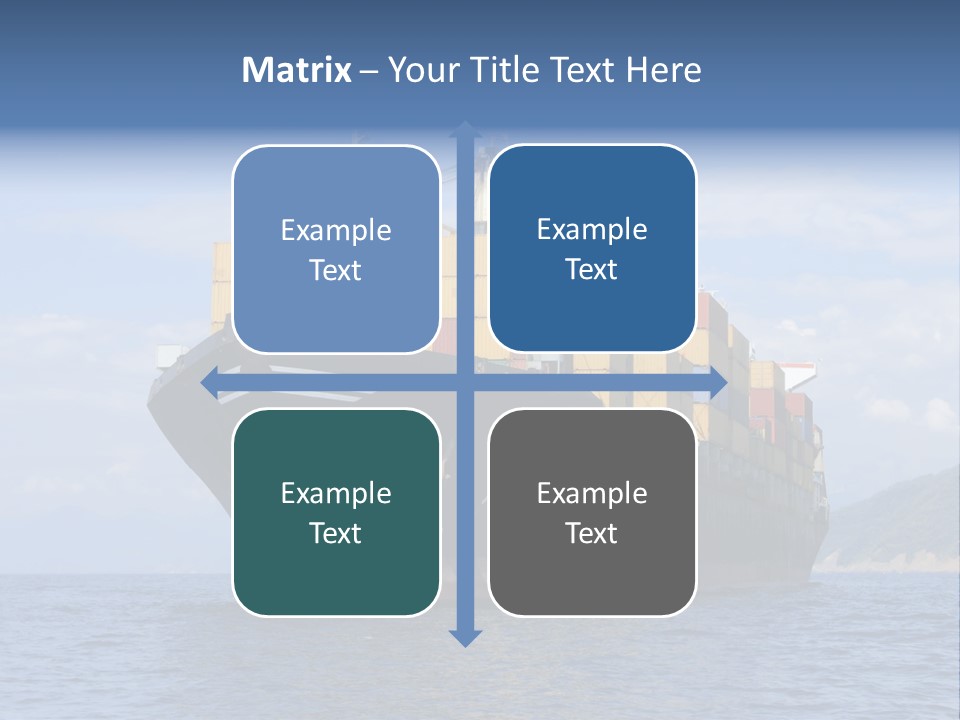 Matrix – Your Title Text Here

Example Text

Example Text

Example Text

Example Text